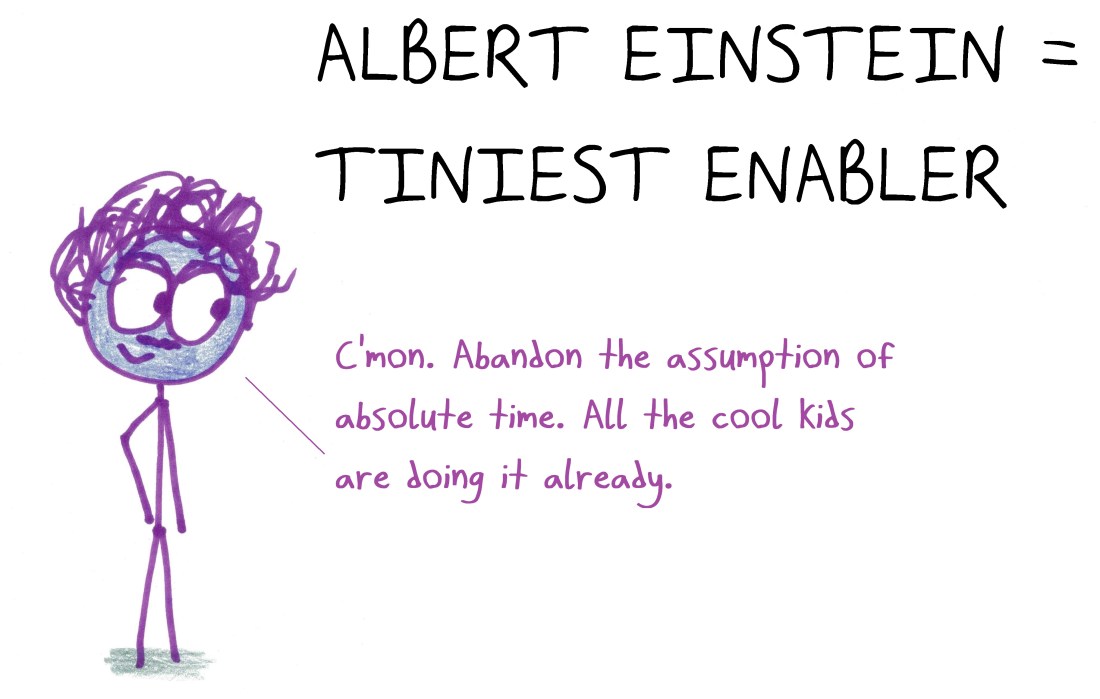 ALBERT EINSTEIN = TINIEST ENABLER

C'mon. Abandon the assumption of absolute time. All the cool kids are doing it already.